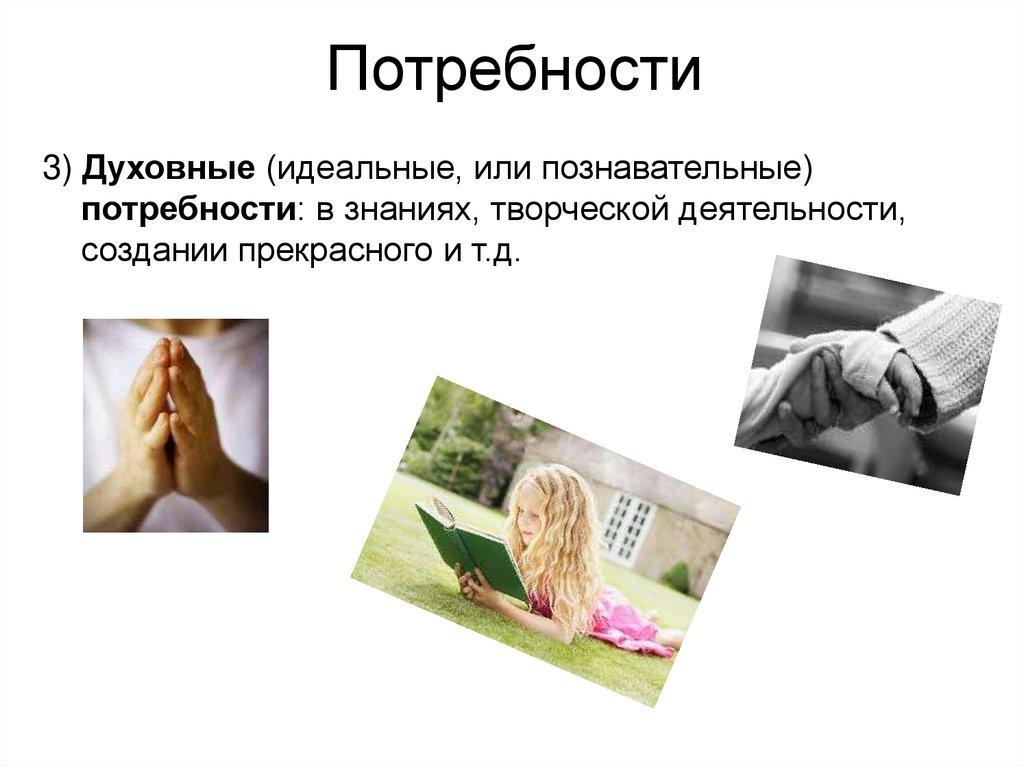 Потребности

3) Духовные (идеальные, или познавательные) потребности: в знаниях, творческой деятельности, создании прекрасного и т.д.